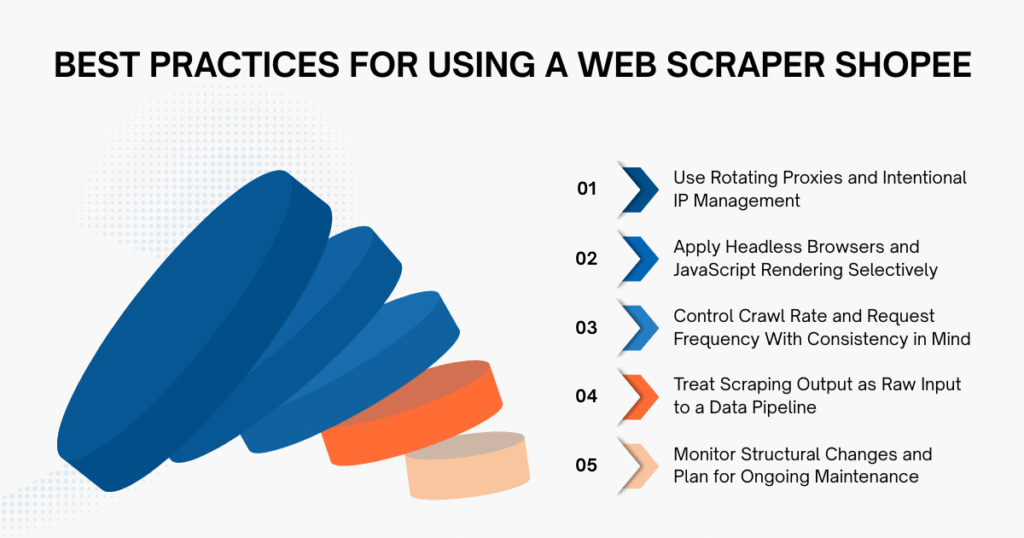 BEST PRACTICES FOR USING A WEB SCRAPER SHOPEE

01 Use Rotating Proxies and Intentional IP Management

02 Apply Headless Browsers and JavaScript Rendering Selectively

03 Control Crawl Rate and Request Frequency With Consistency in Mind

04 Treat Scraping Output as Raw Input to a Data Pipeline

05 Monitor Structural Changes and Plan for Ongoing Maintenance